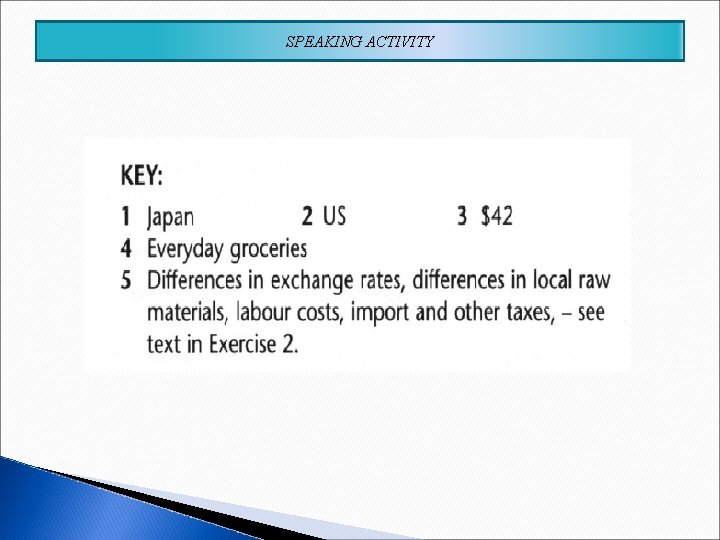 SPEAKING ACTIVITY

KEY:

1 Japan 2 US 3 \$42

4 Everyday groceries

5 Differences in exchange rates, differences in local raw materials, labour costs, import and other taxes, – see text in Exercise 2.